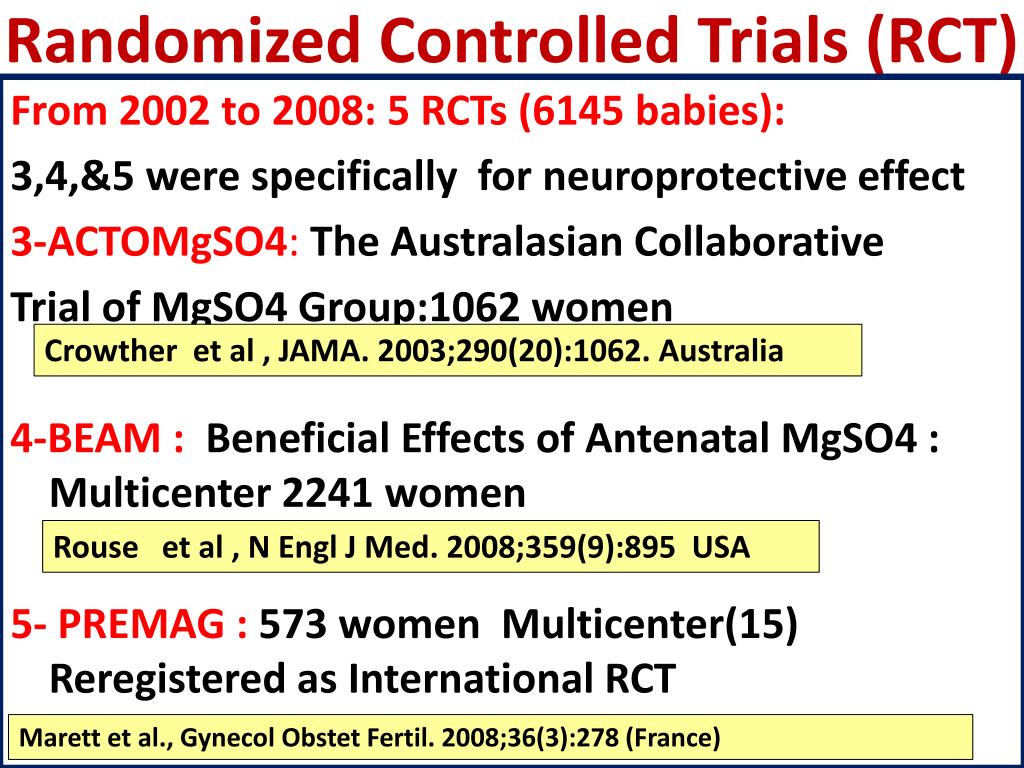 Randomized Controlled Trials (RCT)

From 2002 to 2008: 5 RCTs (6145 babies):

3,4,&5 were specifically for neuroprotective effect

3-ACTOMgSO4: The Australasian Collaborative Trial of MgSO4 Group:1062 women

Crowther et al , JAMA. 2003;290(20):1062. Australia

4-BEAM : Beneficial Effects of Antenatal MgSO4 : Multicenter 2241 women

Rouse et al , N Engl J Med. 2008;359(9):895 USA

5- PREMAG : 573 women Multicenter(15) Reregistered as International RCT

Marett et al., Gynecol Obstet Fertil. 2008;36(3):278 (France)